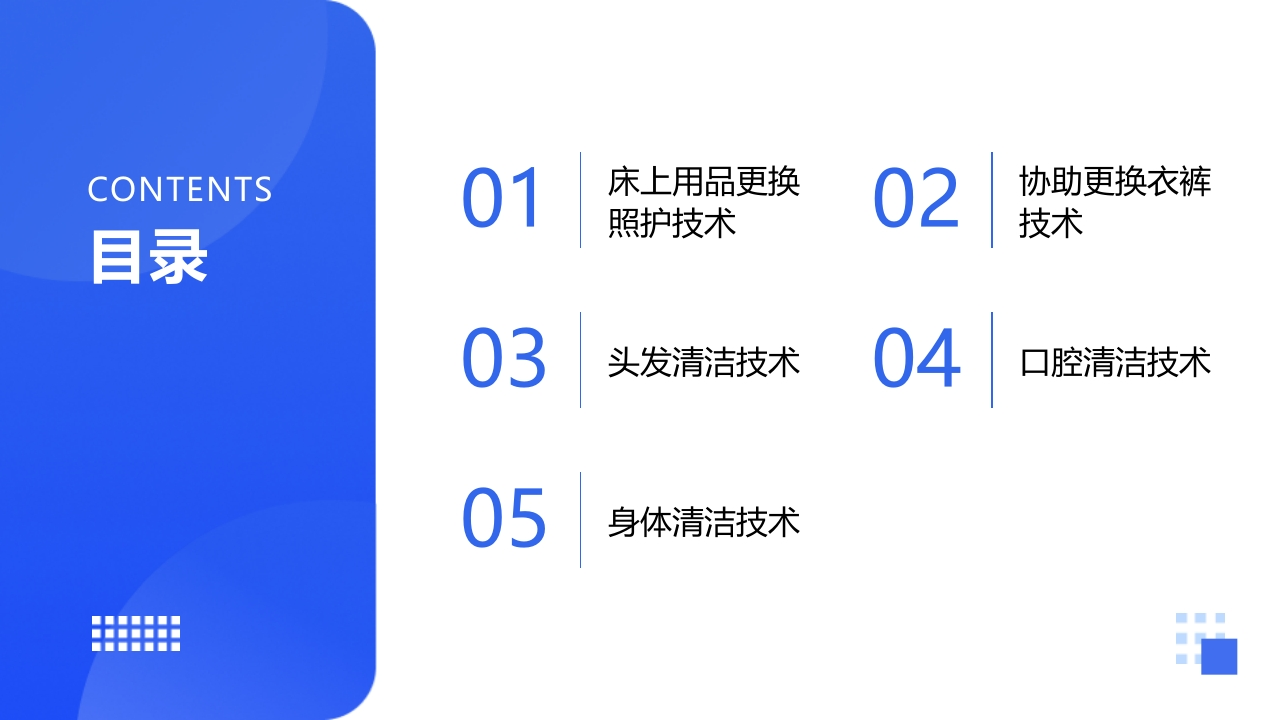 CONTENTS
目录

01
床上用品更换照护技术

02
协助更换衣裤技术

03
头发清洁技术

04
口腔清洁技术

05
身体清洁技术